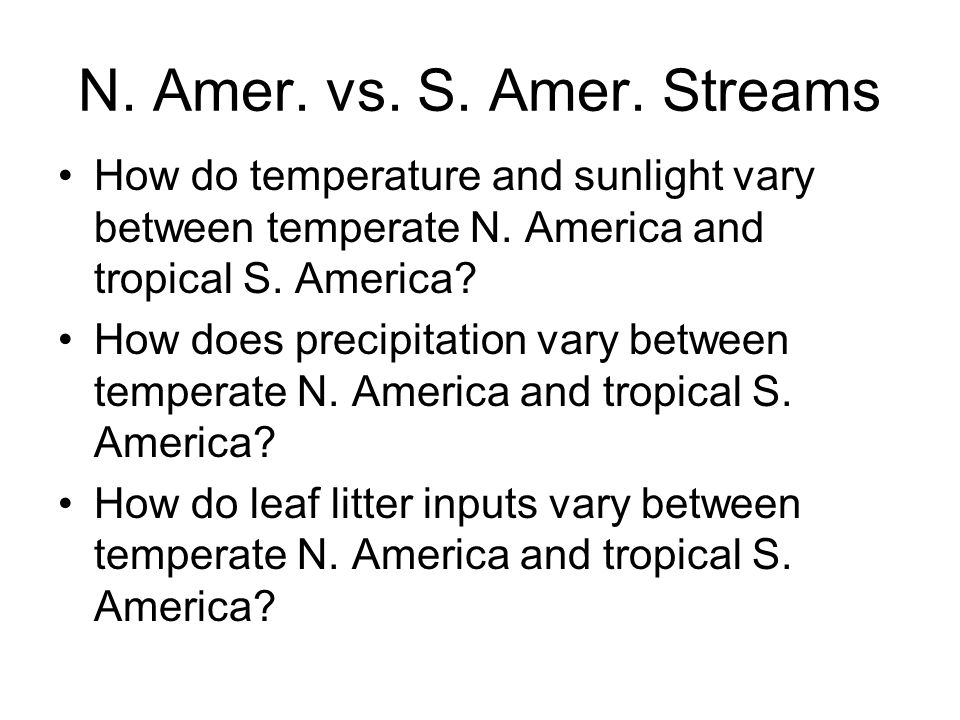 N. Amer. vs. S. Amer. Streams

• How do temperature and sunlight vary between temperate N. America and tropical S. America?
• How does precipitation vary between temperate N. America and tropical S. America?
• How do leaf litter inputs vary between temperate N. America and tropical S. America?